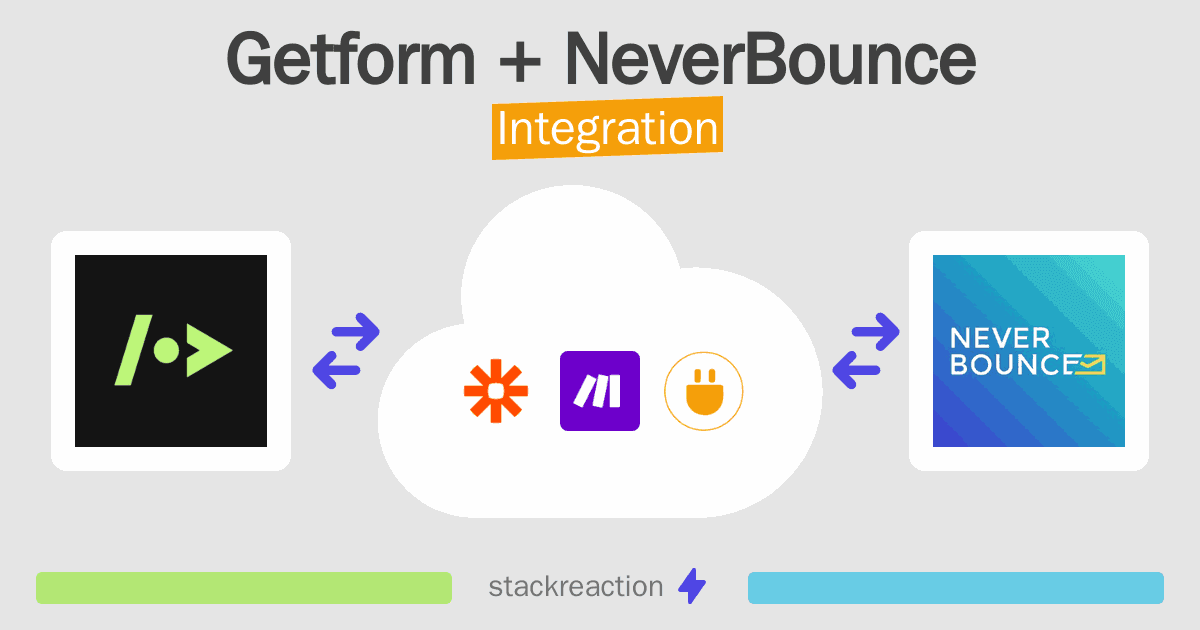 Getform + NeverBounce
Integration

NEVER BOUNCE

stackreaction